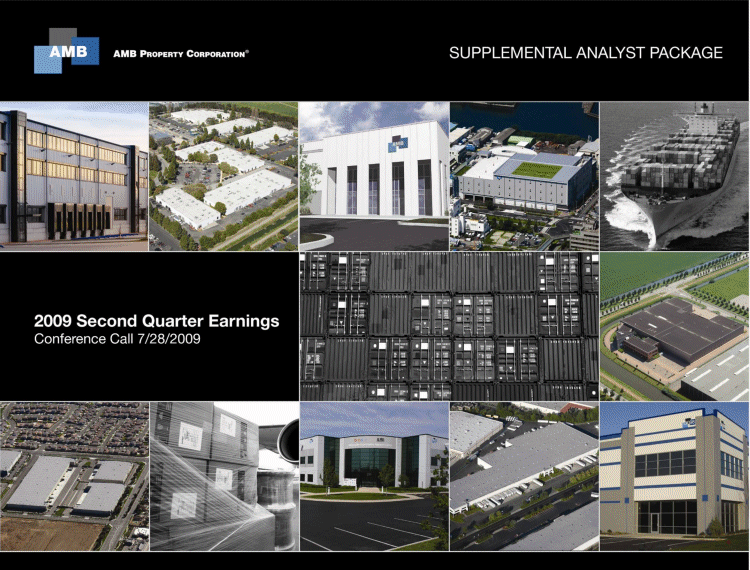 AMB
AMB PROPERTY CORPORATION®

SUPPLEMENTAL ANALYST PACKAGE

2009 Second Quarter Earnings
Conference Call 7/28/2009